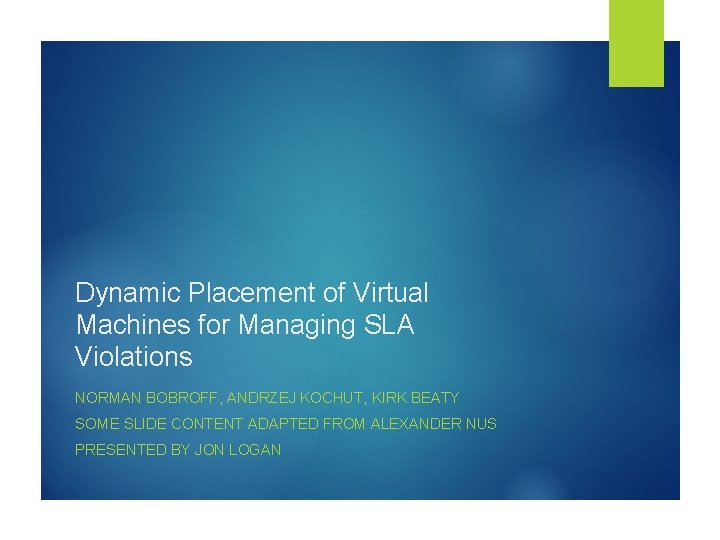 Dynamic Placement of Virtual Machines for Managing SLA Violations

NORMAN BOBROFF, ANDRZEJ KOCHUT, KIRK BEATY

SOME SLIDE CONTENT ADAPTED FROM ALEXANDER NUS

PRESENTED BY JON LOGAN